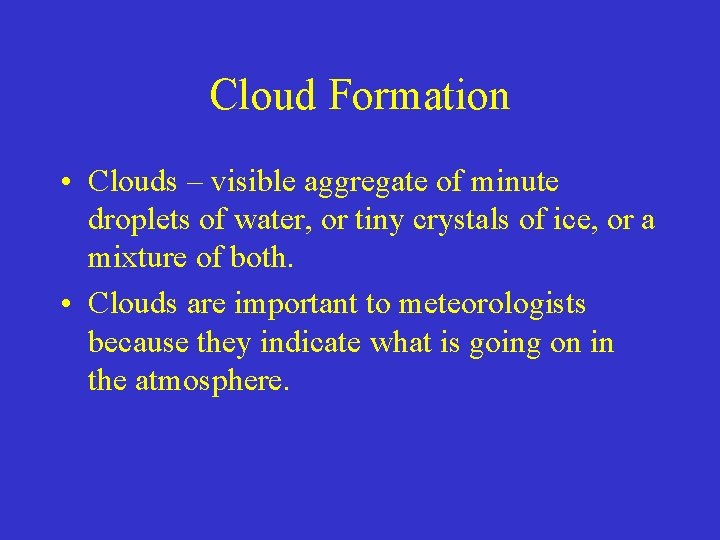 Cloud Formation

• Clouds – visible aggregate of minute droplets of water, or tiny crystals of ice, or a mixture of both.

• Clouds are important to meteorologists because they indicate what is going on in the atmosphere.